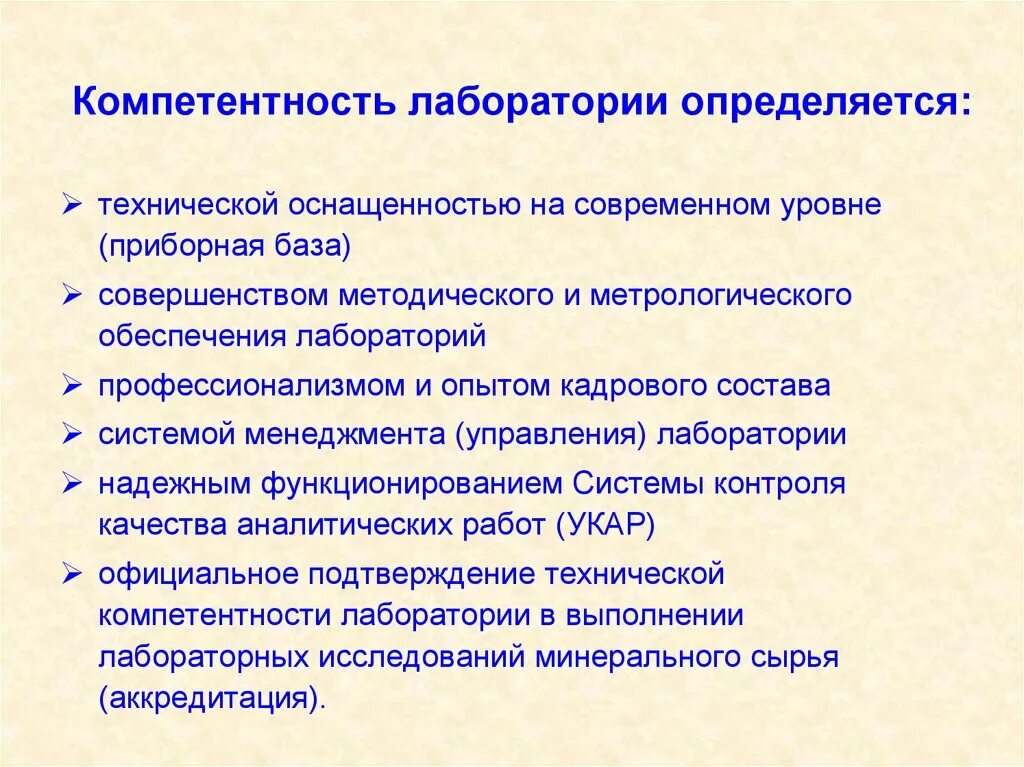 Компетентность лаборатории определяется:

➢ технической оснащенностью на современном уровне (приборная база)

➢ совершенством методического и метрологического обеспечения лабораторий

➢ профессионализмом и опытом кадрового состава

➢ системой менеджмента (управления) лаборатории

➢ надежным функционированием Системы контроля качества аналитических работ (УКАР)

➢ официальное подтверждение технической компетентности лаборатории в выполнении лабораторных исследований минерального сырья (аккредитация).